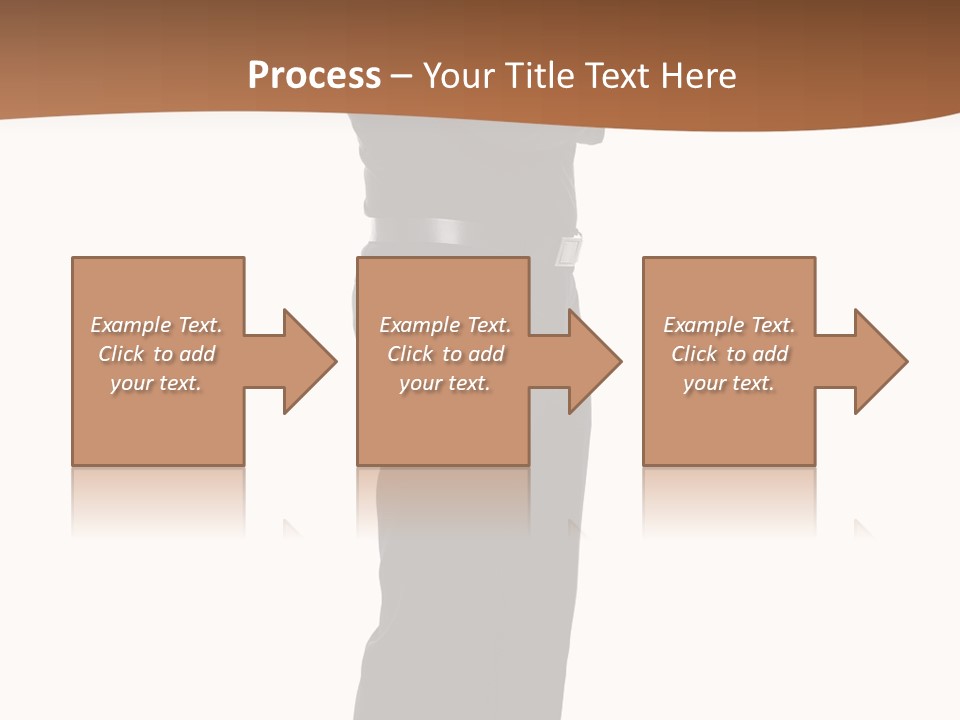 Process – Your Title Text Here

Example Text. Click to add your text.

Example Text. Click to add your text.

Example Text. Click to add your text.